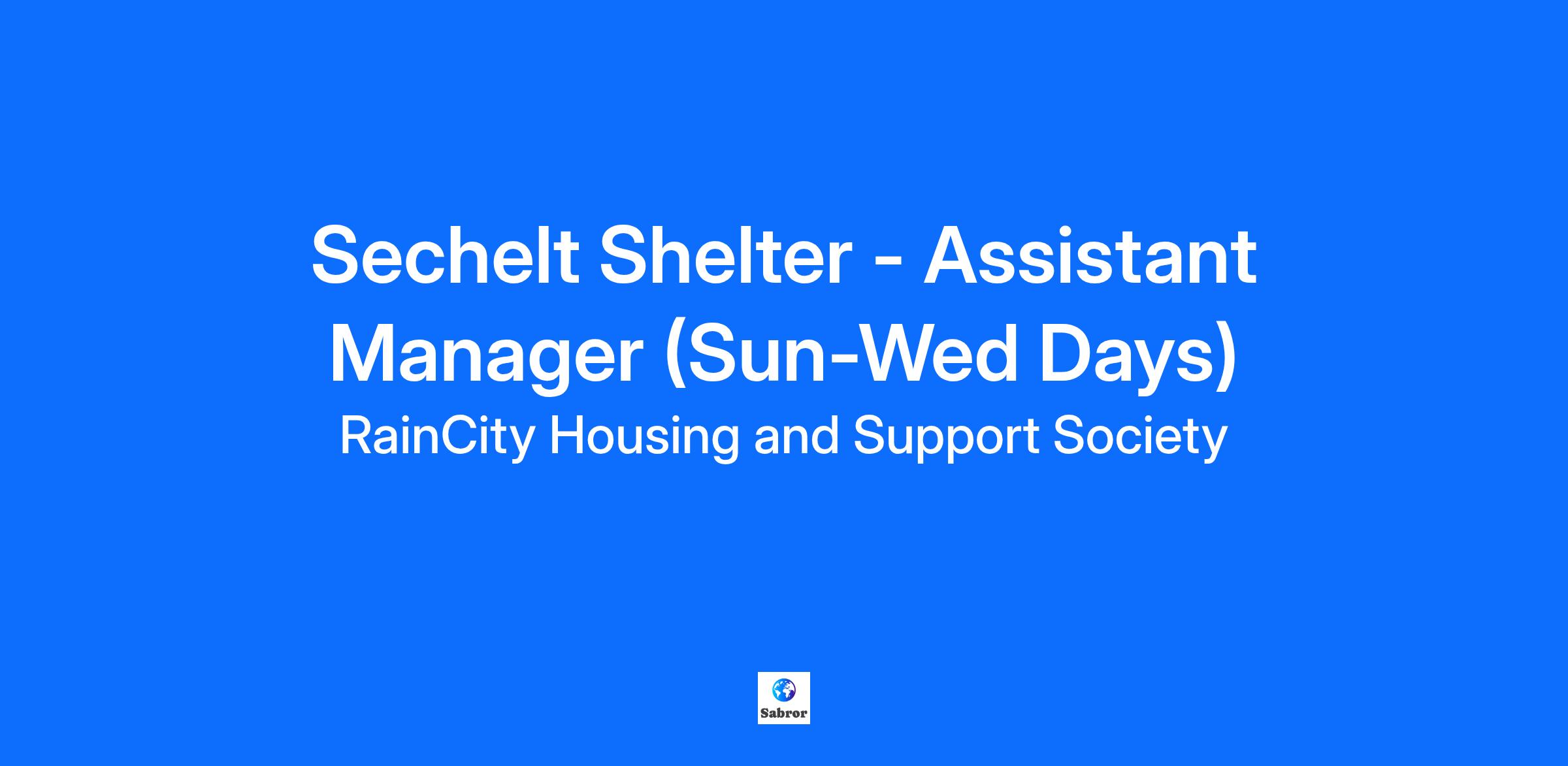 Sechelt Shelter - Assistant Manager (Sun-Wed Days)

RainCity Housing and Support Society

Sabror